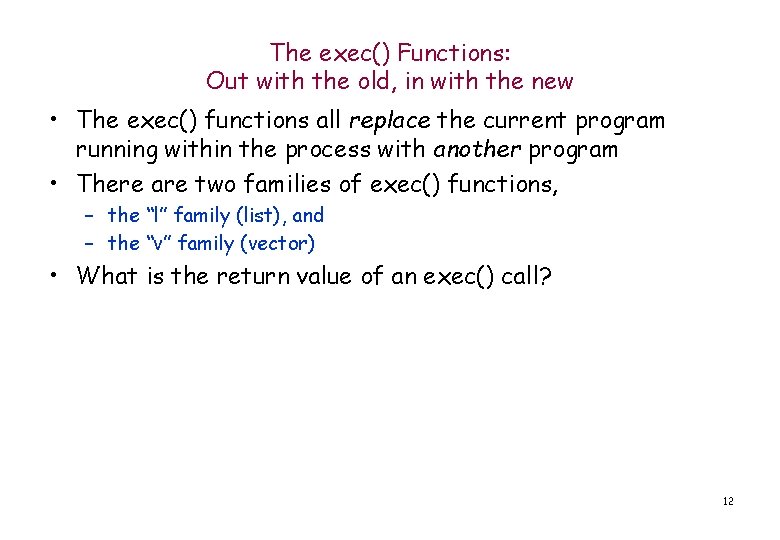 The exec() Functions:
Out with the old, in with the new

• The exec() functions all replace the current program running within the process with another program

• There are two families of exec() functions,

– the “l” family (list), and

– the “v” family (vector)

• What is the return value of an exec() call?

12